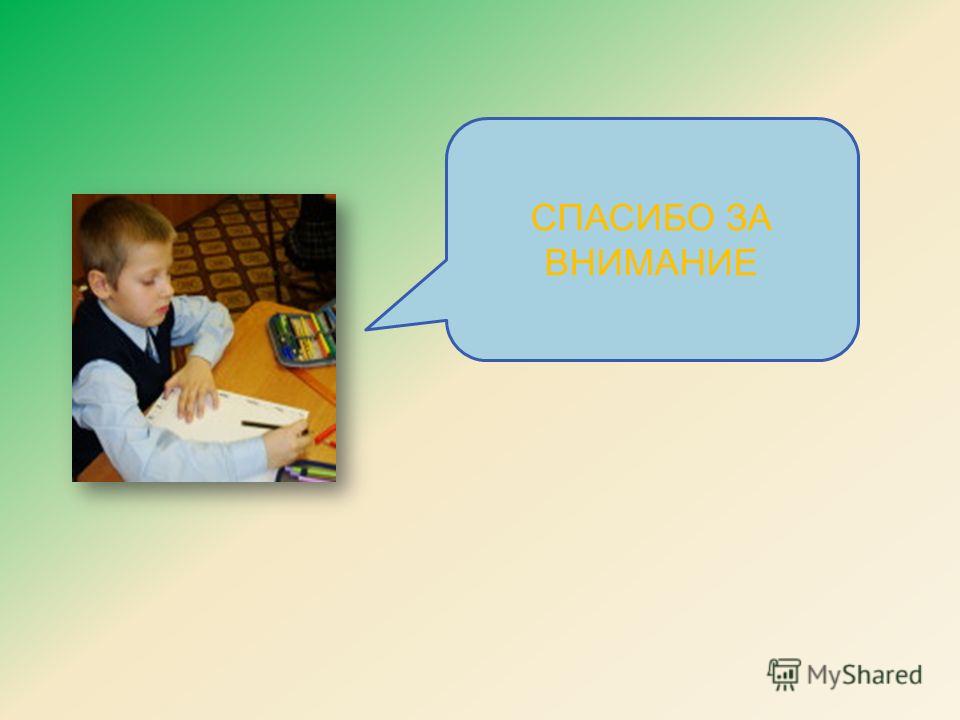 СПАСИБО ЗА ВНИМАНИЕ

MyShared